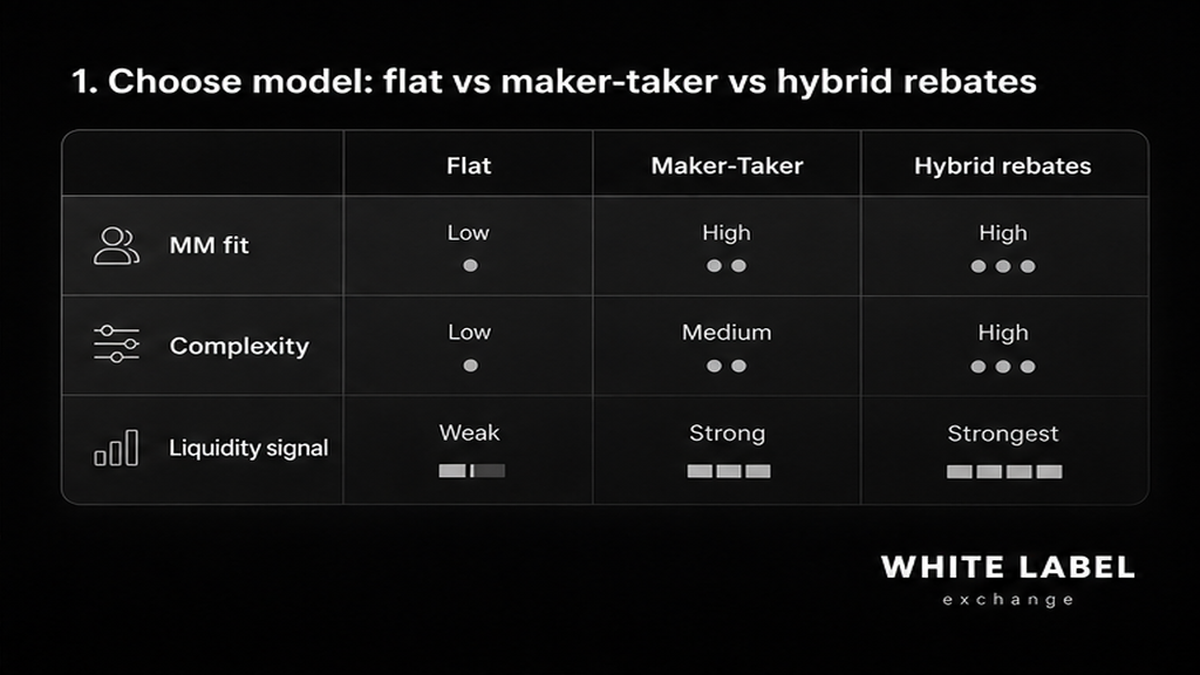 1. Choose model: flat vs maker-taker vs hybrid rebates

| | Flat | Maker-Taker | Hybrid rebates |
|---|---|---|---|
| MM fit | Low | High | High |
| Complexity | Low | Medium | High |
| Liquidity signal | Weak | Strong | Strongest |

WHITE LABEL
exchange